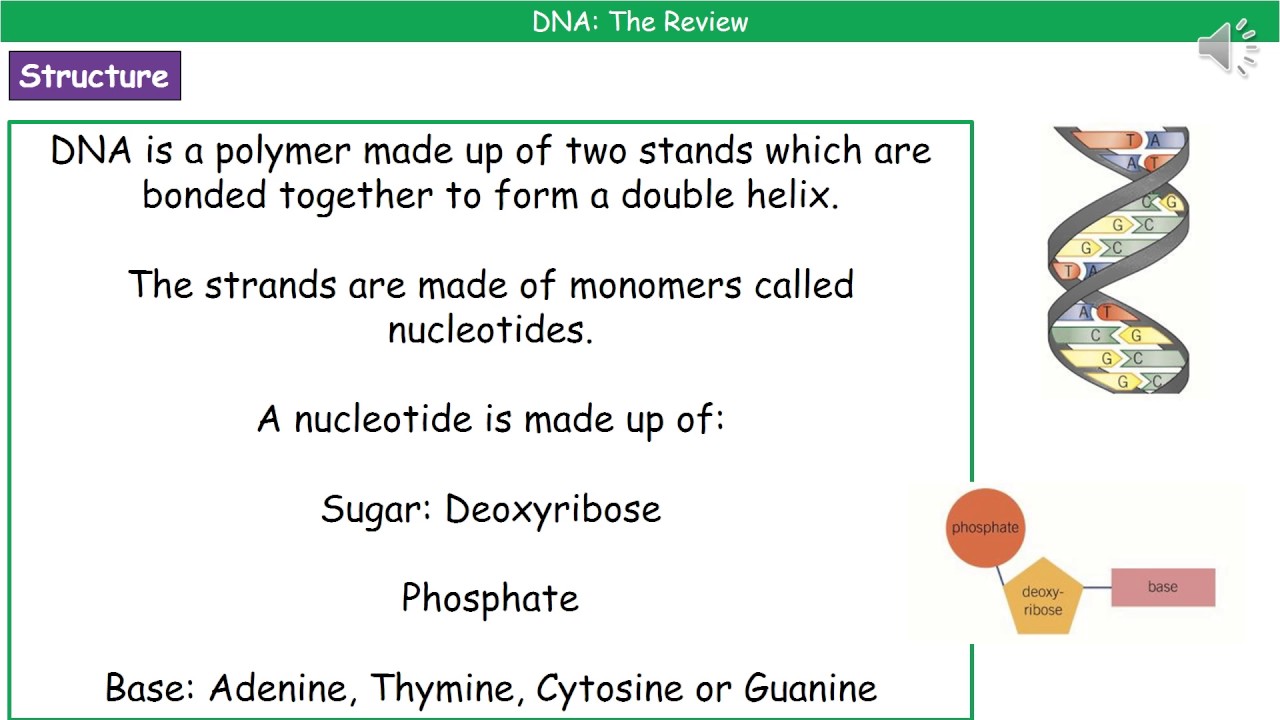 DNA: The Review

Structure

DNA is a polymer made up of two stands which are bonded together to form a double helix.

The strands are made of monomers called nucleotides.

A nucleotide is made up of:

Sugar: Deoxyribose

Phosphate

Base: Adenine, Thymine, Cytosine or Guanine

T A
A T
C G
G C
G C
T A
A T
C G
G C
G C

phosphate
deoxy-ribose
base